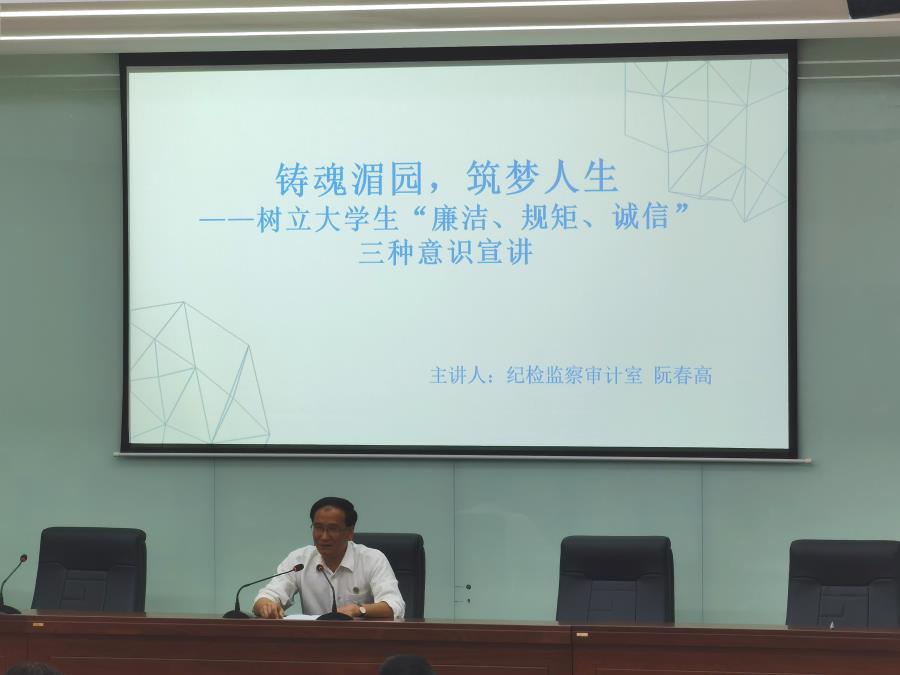 铸魂湄园，筑梦人生
——树立大学生“廉洁、规矩、诚信”三种意识宣讲

主讲人：纪检监察审计室 阮春高